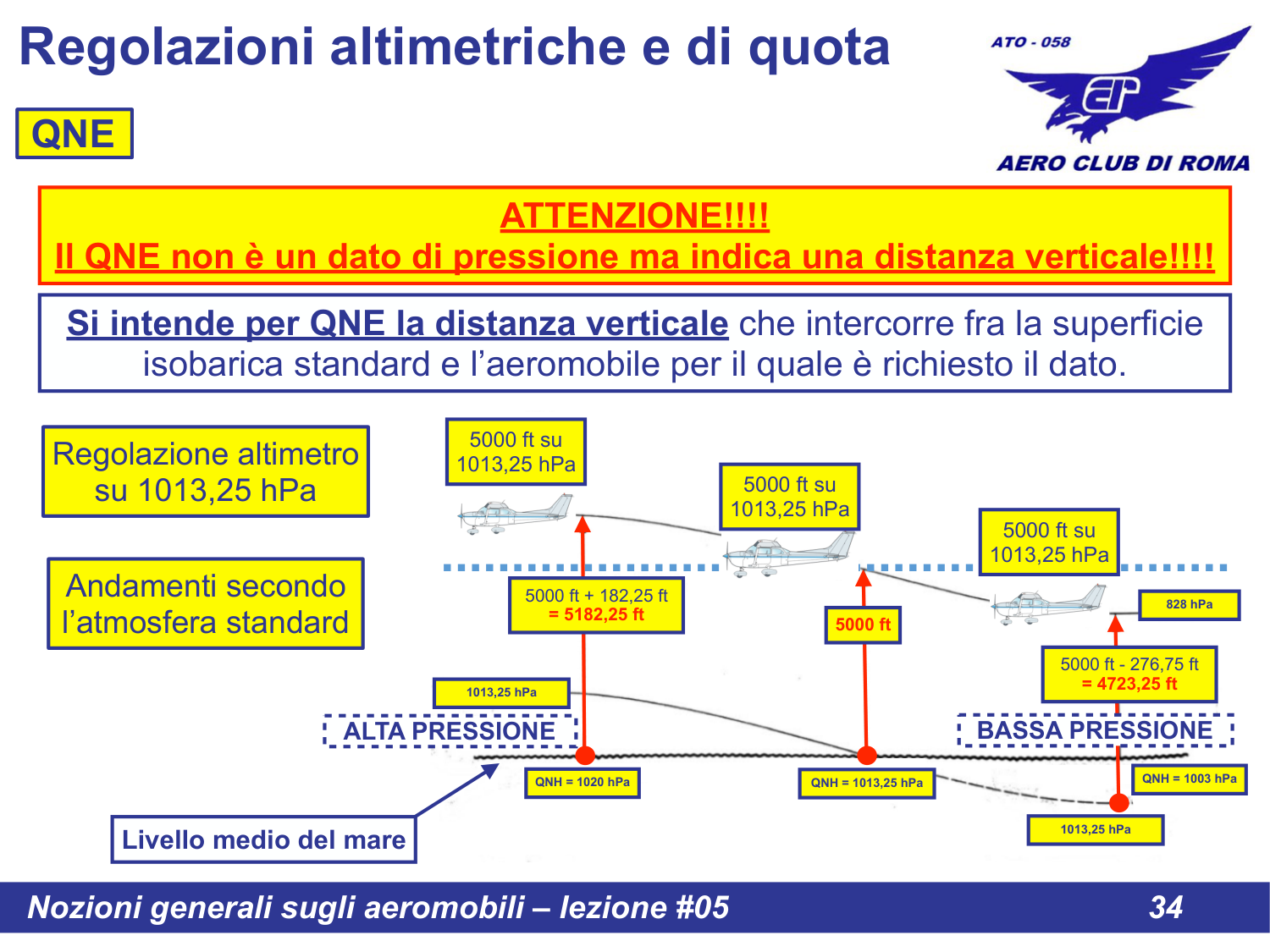 Regolazioni altimetriche e di quota

ATO - 058

AERO CLUB DI ROMA

QNE

ATTENZIONE!!!!
Il QNE non è un dato di pressione ma indica una distanza verticale!!!!

Si intende per QNE la distanza verticale che intercorre fra la superficie isobarica standard e l'aeromobile per il quale è richiesto il dato.

Regolazione altimetro su 1013,25 hPa

Andamenti secondo l'atmosfera standard

5000 ft su 1013,25 hPa

5000 ft su 1013,25 hPa

5000 ft su 1013,25 hPa

5000 ft + 182,25 ft = 5182,25 ft

5000 ft

828 hPa

5000 ft - 276,75 ft = 4723,25 ft

1013,25 hPa

ALTA PRESSIONE

BASSA PRESSIONE

QNH = 1020 hPa

QNH = 1013,25 hPa

QNH = 1003 hPa

1013,25 hPa

Livello medio del mare

Nozioni generali sugli aeromobili – lezione #05

34